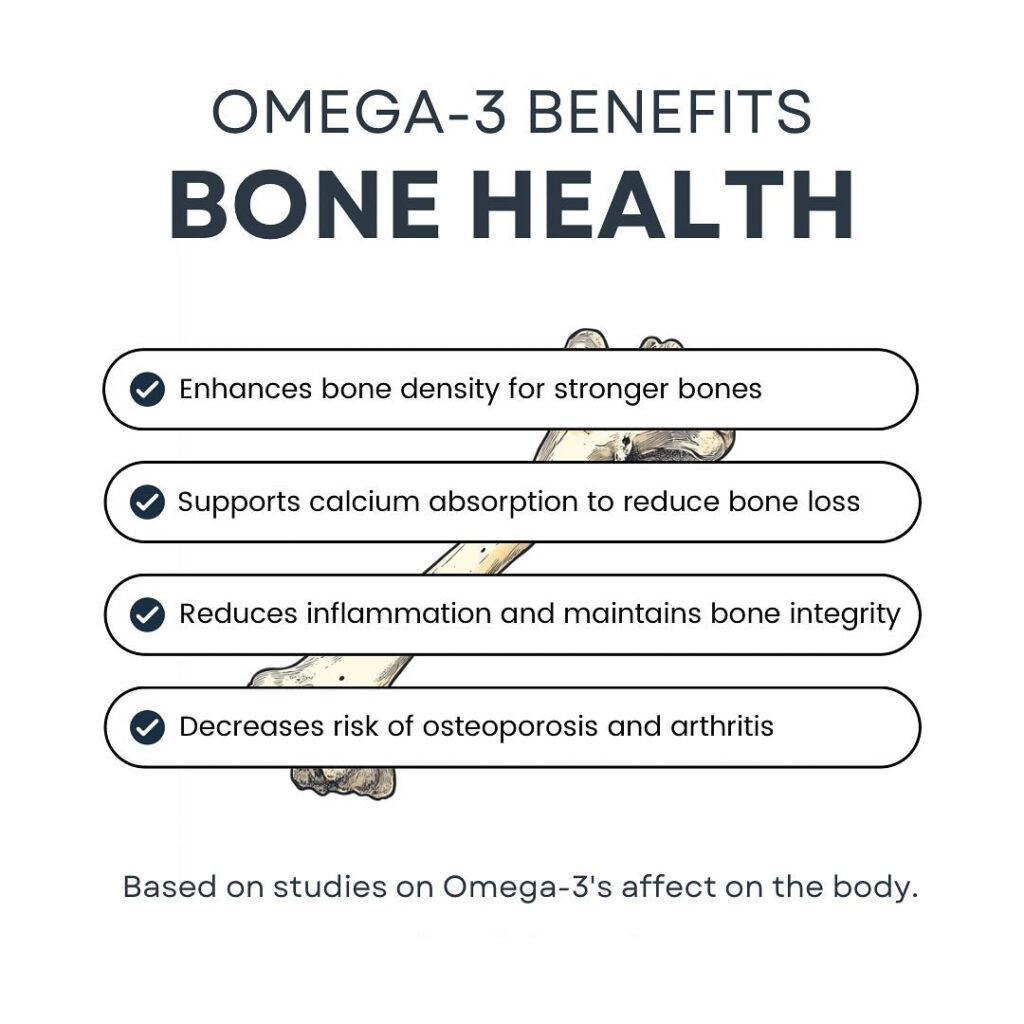 OMEGA-3 BENEFITS
BONE HEALTH

Enhances bone density for stronger bones

Supports calcium absorption to reduce bone loss

Reduces inflammation and maintains bone integrity

Decreases risk of osteoporosis and arthritis

Based on studies on Omega-3's affect on the body.